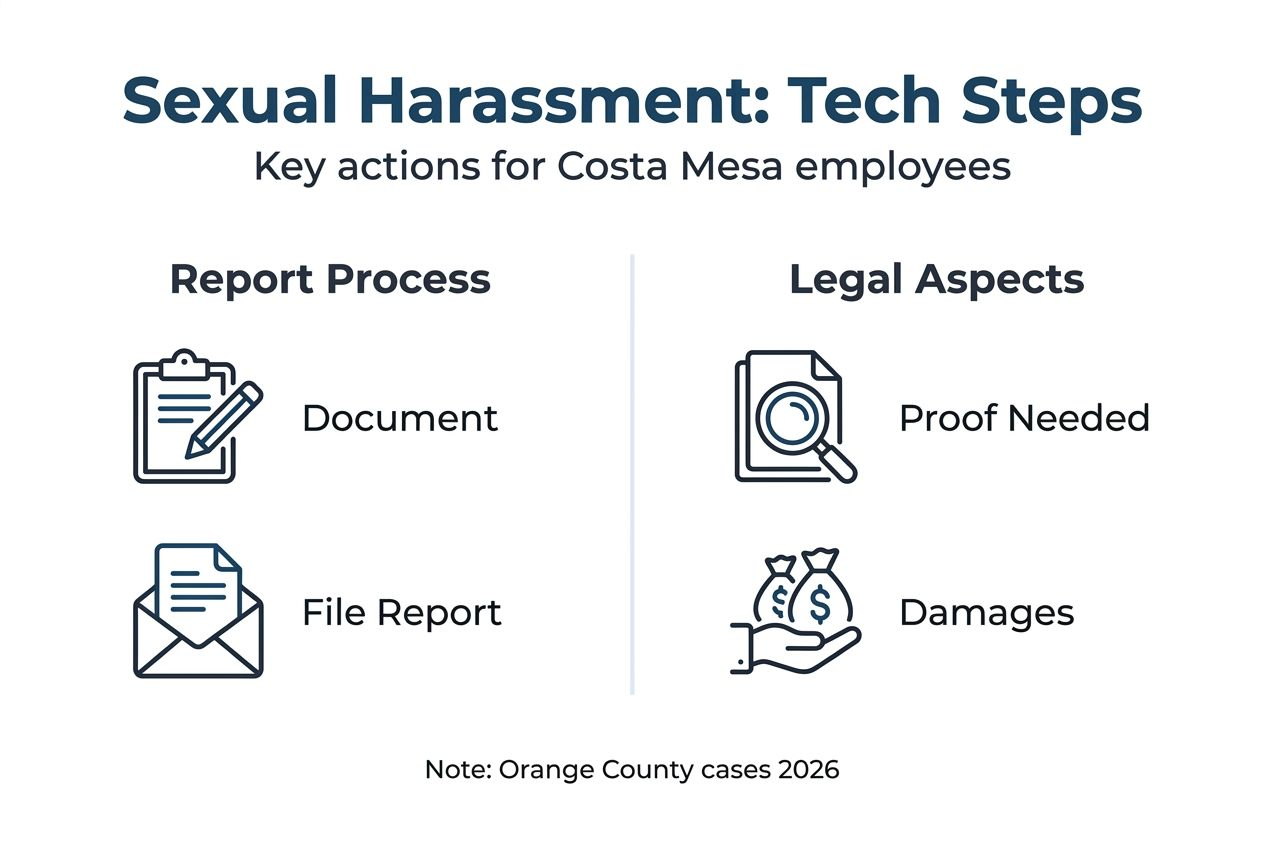 Sexual Harassment: Tech Steps
Key actions for Costa Mesa employees

Report Process

Document

File Report

Legal Aspects

Proof Needed

Damages

Note: Orange County cases 2026